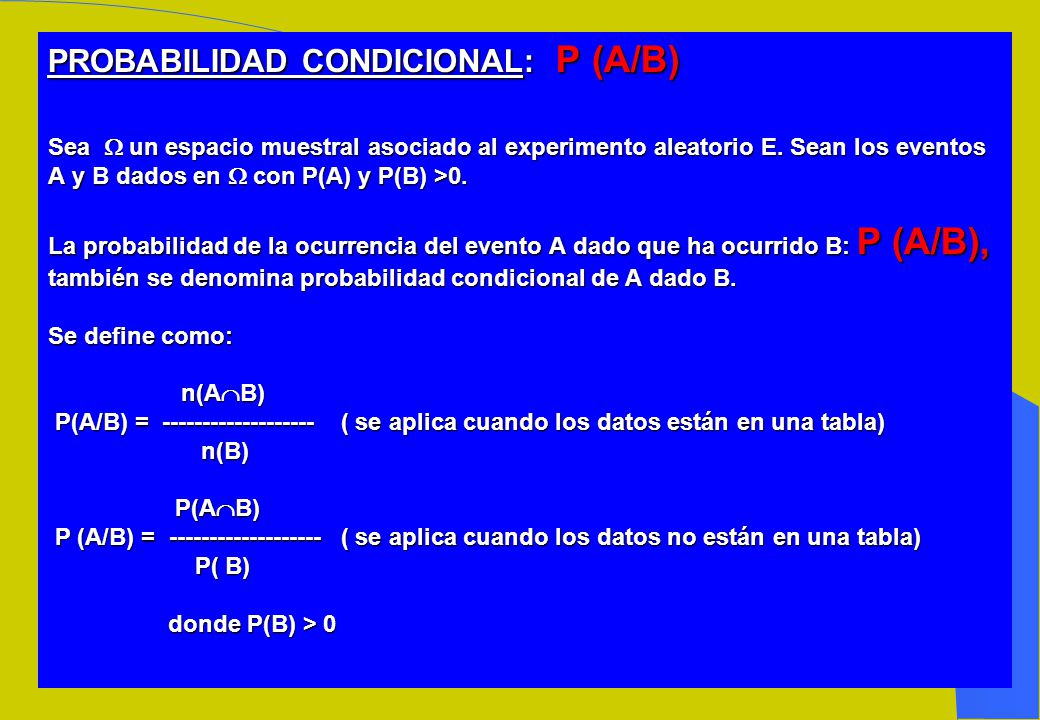 PROBABILIDAD CONDICIONAL: P (A/B)

Sea $\Omega$ un espacio muestral asociado al experimento aleatorio E. Sean los eventos A y B dados en $\Omega$ con P(A) y P(B) >0.

La probabilidad de la ocurrencia del evento A dado que ha ocurrido B: P (A/B), también se denomina probabilidad condicional de A dado B.

Se define como:

$P(A/B) = \frac{n(A \cap B)}{n(B)}$ ( se aplica cuando los datos están en una tabla)

$P (A/B) = \frac{P(A \cap B)}{P( B)}$ ( se aplica cuando los datos no están en una tabla)

donde P(B) > 0